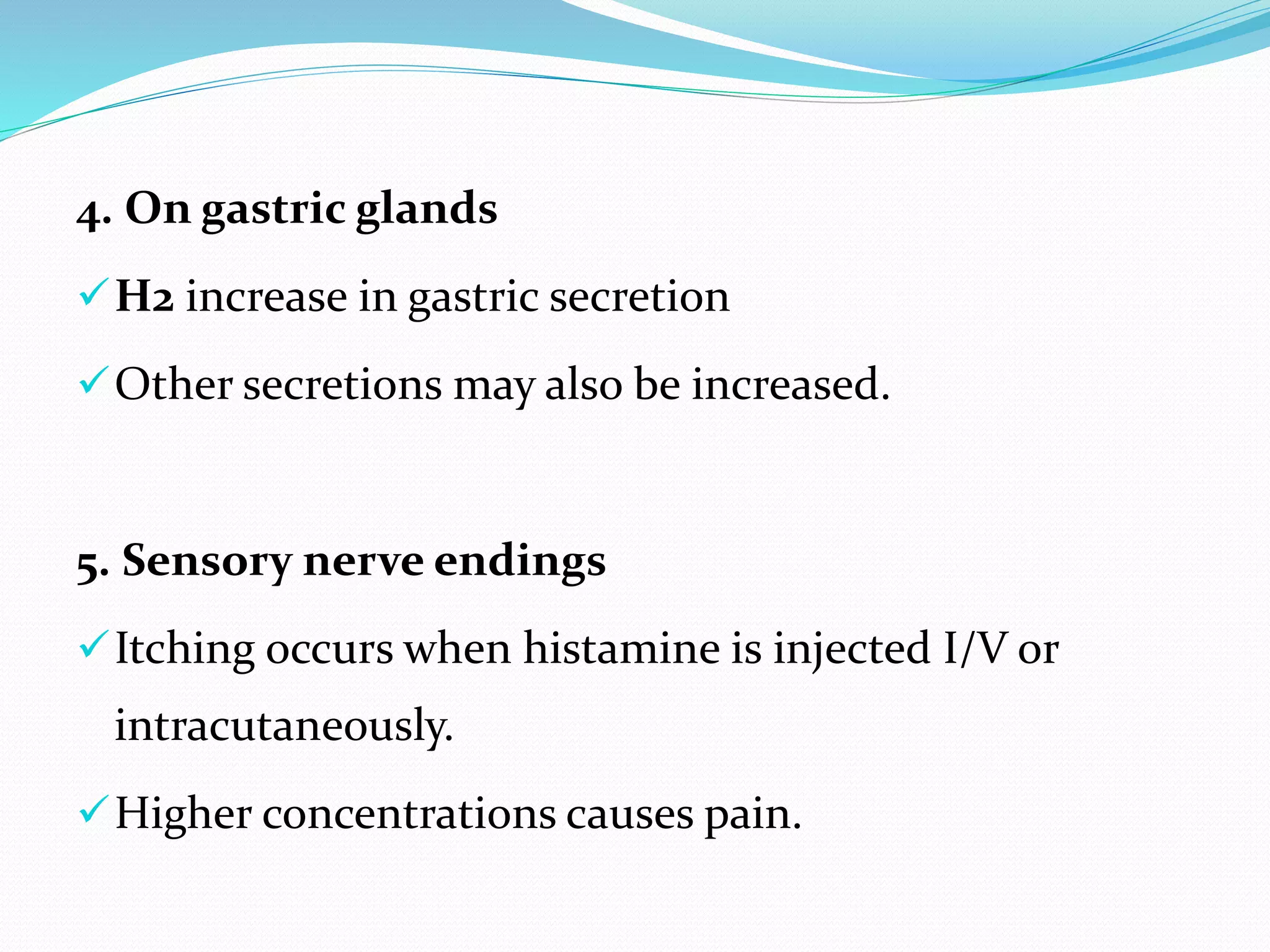 4. On gastric glands

✓ H2 increase in gastric secretion

✓ Other secretions may also be increased.

5. Sensory nerve endings

✓ Itching occurs when histamine is injected I/V or intracutaneously.

✓ Higher concentrations causes pain.